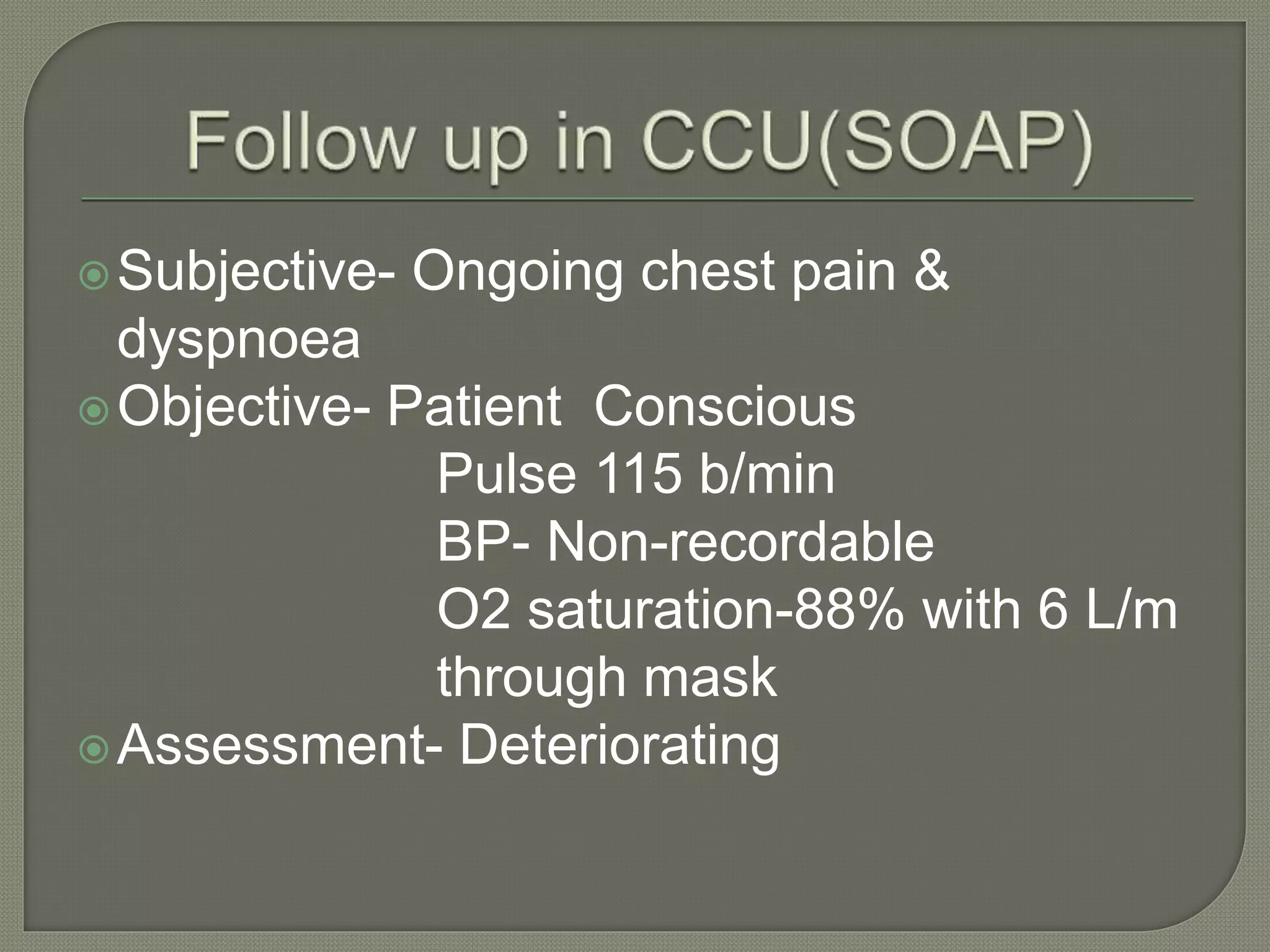 Follow up in CCU(SOAP)

Subjective- Ongoing chest pain & dyspnoea

Objective- Patient Conscious
Pulse 115 b/min
BP- Non-recordable
O2 saturation-88% with 6 L/m through mask

Assessment- Deteriorating